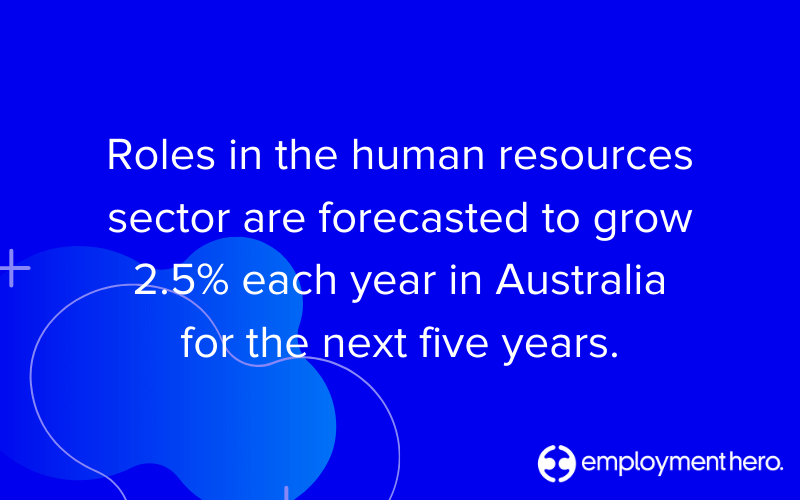 Roles in the human resources sector are forecasted to grow 2.5% each year in Australia for the next five years.

employment hero.